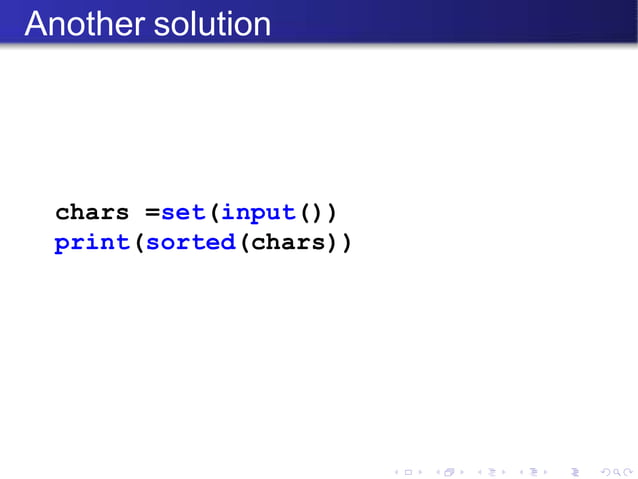 Another solution

chars =set(input())
print(sorted(chars))